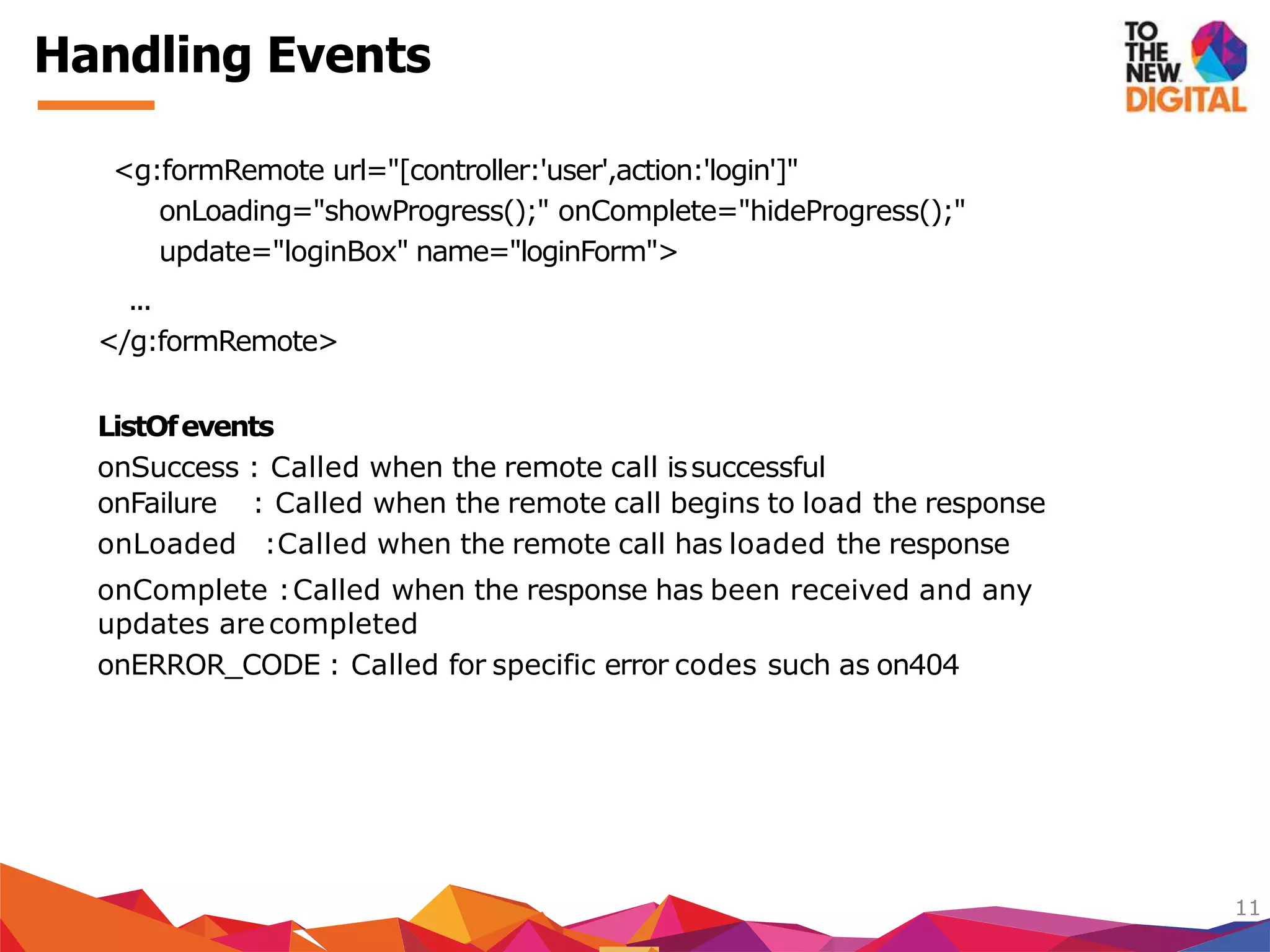 Handling Events

TO THE NEW DIGITAL

<g:formRemote url="[controller:'user',action:'login']"
onLoading="showProgress();" onComplete="hideProgress();"
update="loginBox" name="loginForm">
...
</g:formRemote>

ListOf events
onSuccess : Called when the remote call is successful
onFailure : Called when the remote call begins to load the response
onLoaded :Called when the remote call has loaded the response
onComplete :Called when the response has been received and any updates are completed
onERROR_CODE : Called for specific error codes such as on404

11